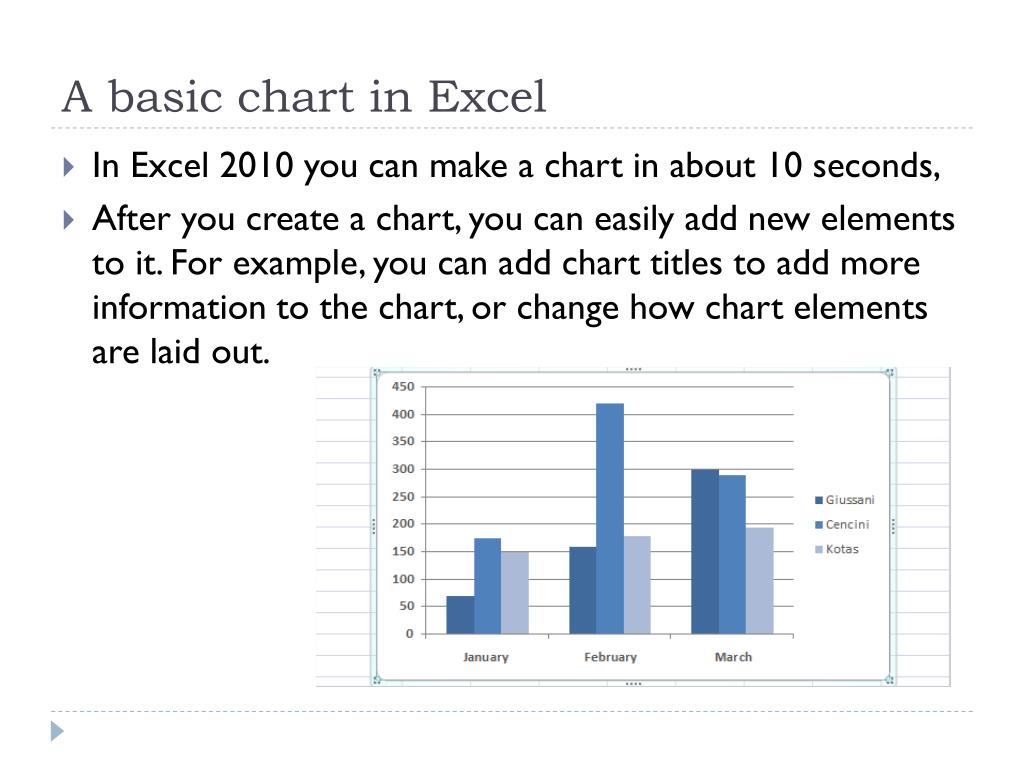 A basic chart in Excel

In Excel 2010 you can make a chart in about 10 seconds,

After you create a chart, you can easily add new elements to it. For example, you can add chart titles to add more information to the chart, or change how chart elements are laid out.

450
400
350
300
250
200
150
100
50
0

January
February
March

Giussani
Cencini
Kotas